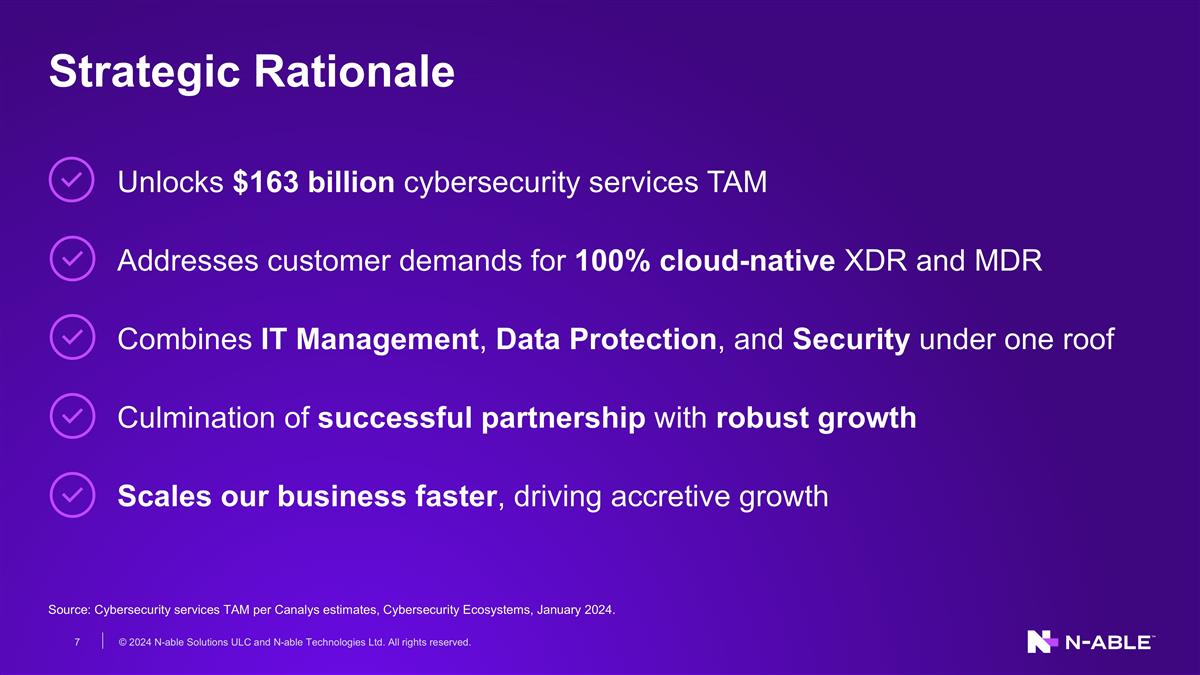 Strategic Rationale

Unlocks $163 billion cybersecurity services TAM

Addresses customer demands for 100% cloud-native XDR and MDR

Combines IT Management, Data Protection, and Security under one roof

Culmination of successful partnership with robust growth

Scales our business faster, driving accretive growth

Source: Cybersecurity services TAM per Canalys estimates, Cybersecurity Ecosystems, January 2024.

7 © 2024 N-able Solutions ULC and N-able Technologies Ltd. All rights reserved.

N-ABLE™